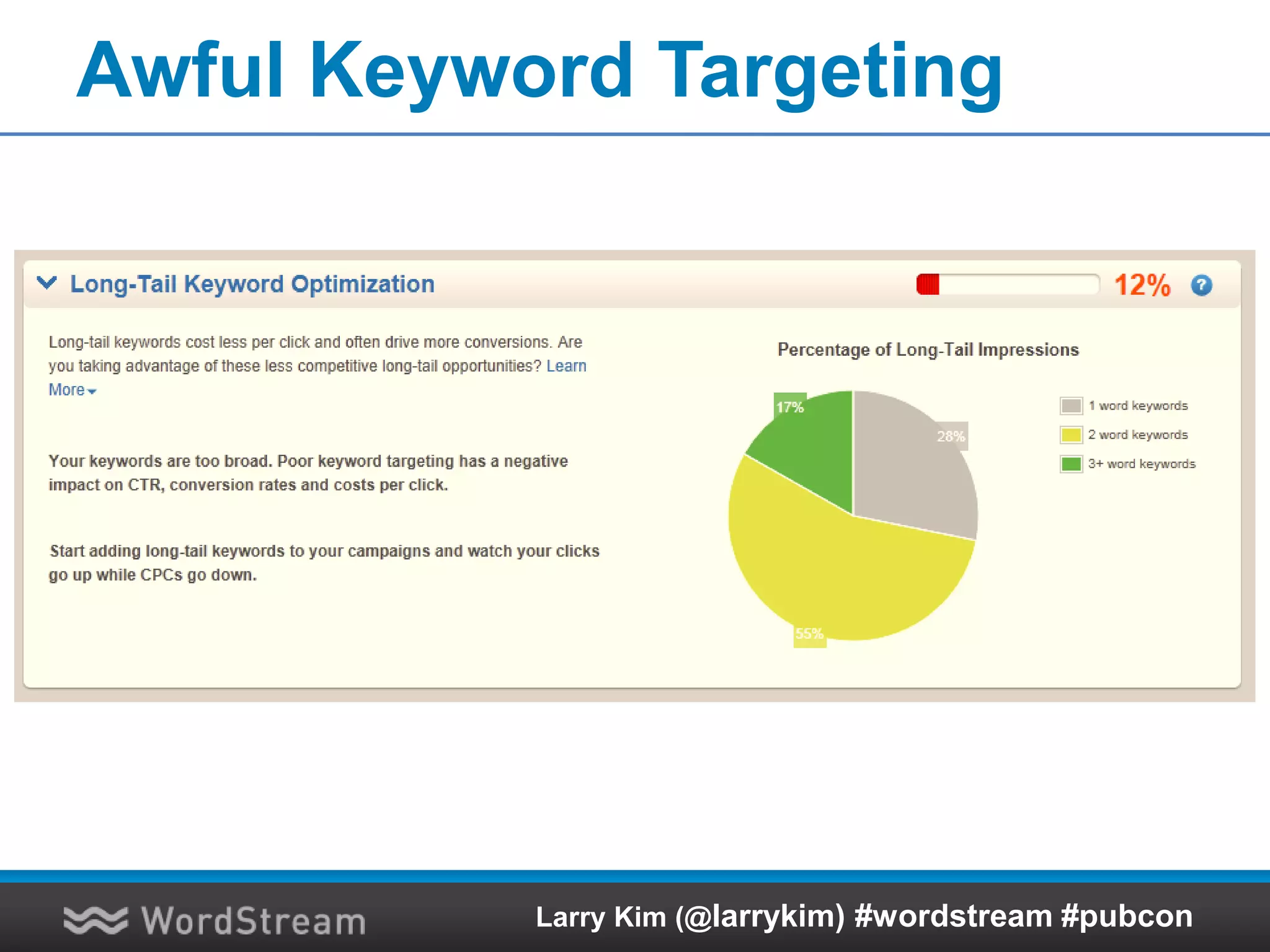 Awful Keyword Targeting

Long-Tail Keyword Optimization

12%

Long-tail keywords cost less per click and often drive more conversions. Are you taking advantage of these less competitive long-tail opportunities? Learn More

Your keywords are too broad. Poor keyword targeting has a negative impact on CTR, conversion rates and costs per click.

Start adding long-tail keywords to your campaigns and watch your clicks go up while CPCs go down.

Percentage of Long-Tail Impressions

17%

28%

55%

1 word keywords

2 word keywords

3+ word keywords

WordStream

Larry Kim (@larrykim) #wordstream #pubcon